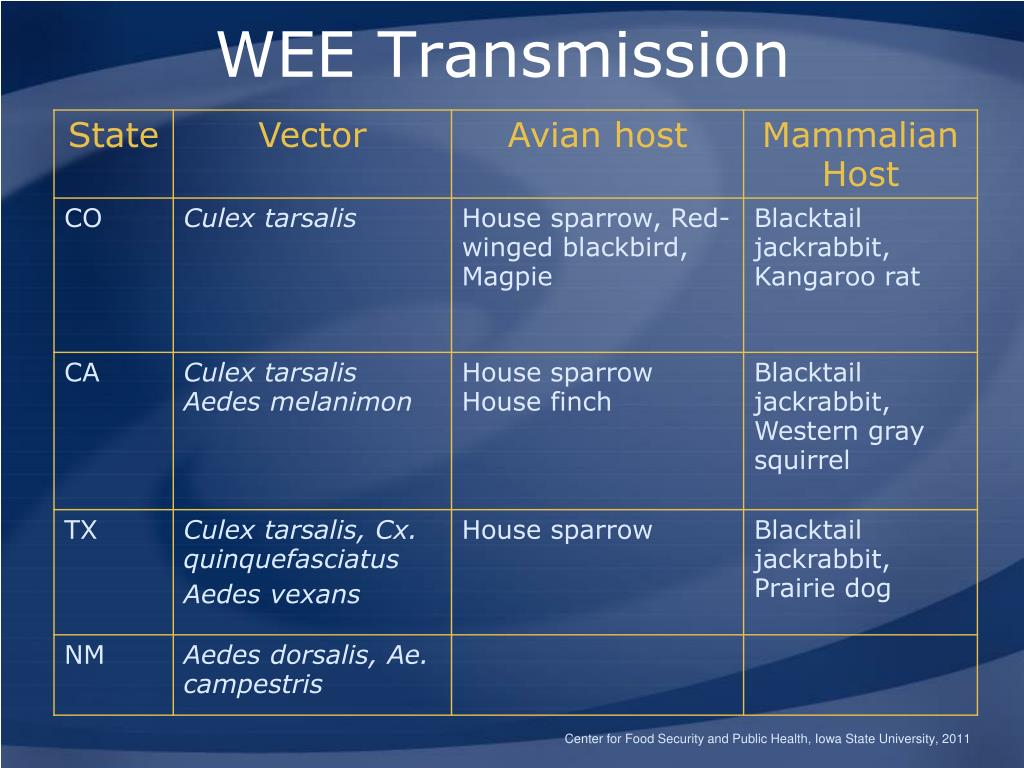 WEE Transmission

| State | Vector | Avian host | Mammalian Host |
|---|---|---|---|
| CO | Culex tarsalis | House sparrow, Red-winged blackbird, Magpie | Blacktail jackrabbit, Kangaroo rat |
| CA | Culex tarsalis Aedes melanimon | House sparrow House finch | Blacktail jackrabbit, Western gray squirrel |
| TX | Culex tarsalis, Cx. quinquefasciatus Aedes vexans | House sparrow | Blacktail jackrabbit, Prairie dog |
| NM | Aedes dorsalis, Ae. campestris | | |

Center for Food Security and Public Health, Iowa State University, 2011